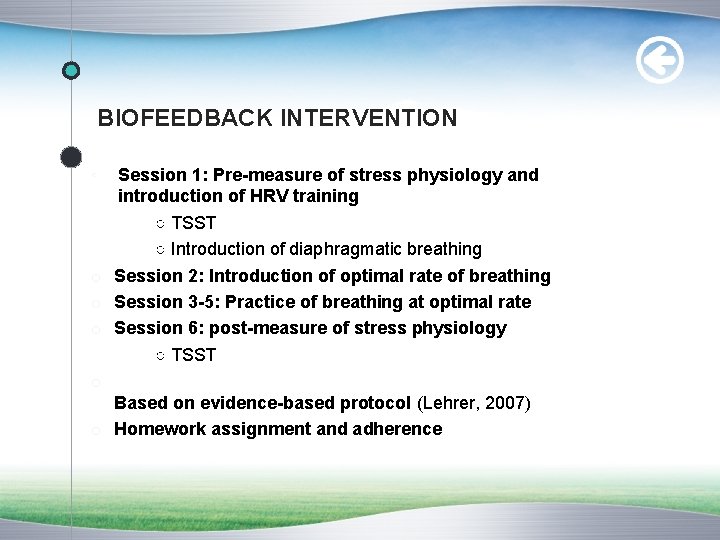 BIOFEEDBACK INTERVENTION

Session 1: Pre-measure of stress physiology and introduction of HRV training

TSST

Introduction of diaphragmatic breathing

Session 2: Introduction of optimal rate of breathing

Session 3-5: Practice of breathing at optimal rate

Session 6: post-measure of stress physiology

TSST

Based on evidence-based protocol (Lehrer, 2007)

Homework assignment and adherence